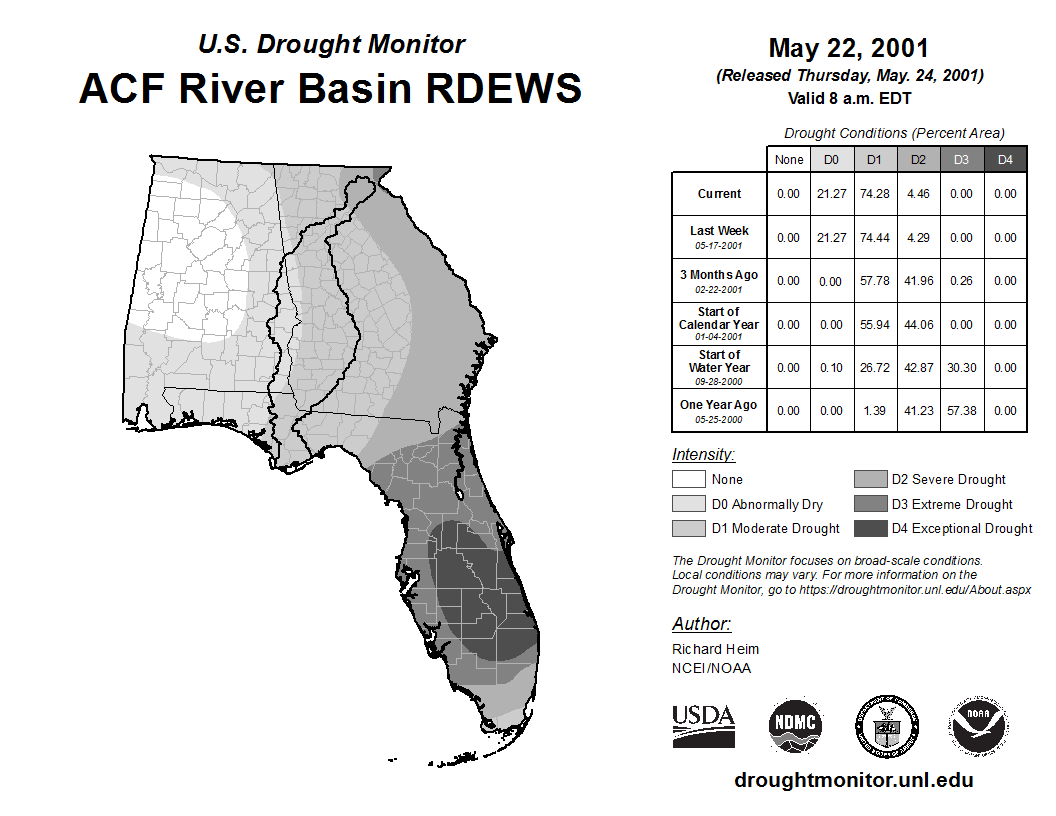 U.S. Drought Monitor
ACF River Basin RDEWS

May 22, 2001
(Released Thursday, May. 24, 2001)
Valid 8 a.m. EDT

Drought Conditions (Percent Area)

| | None | D0 | D1 | D2 | D3 | D4 |
|---|---|---|---|---|---|---|
| Current | 0.00 | 21.27 | 74.28 | 4.46 | 0.00 | 0.00 |
| Last Week 05-17-2001 | 0.00 | 21.27 | 74.44 | 4.29 | 0.00 | 0.00 |
| 3 Months Ago 02-22-2001 | 0.00 | 0.00 | 57.78 | 41.96 | 0.26 | 0.00 |
| Start of Calendar Year 01-04-2001 | 0.00 | 0.00 | 55.94 | 44.06 | 0.00 | 0.00 |
| Start of Water Year 09-28-2000 | 0.00 | 0.10 | 26.72 | 42.87 | 30.30 | 0.00 |
| One Year Ago 05-25-2000 | 0.00 | 0.00 | 1.39 | 41.23 | 57.38 | 0.00 |

Intensity:
None
D0 Abnormally Dry
D1 Moderate Drought
D2 Severe Drought
D3 Extreme Drought
D4 Exceptional Drought

The Drought Monitor focuses on broad-scale conditions. Local conditions may vary. For more information on the Drought Monitor, go to https://droughtmonitor.unl.edu/About.aspx

Author:
Richard Heim
NCEI/NOAA

USDA
NDMC
NOAA

droughtmonitor.unl.edu